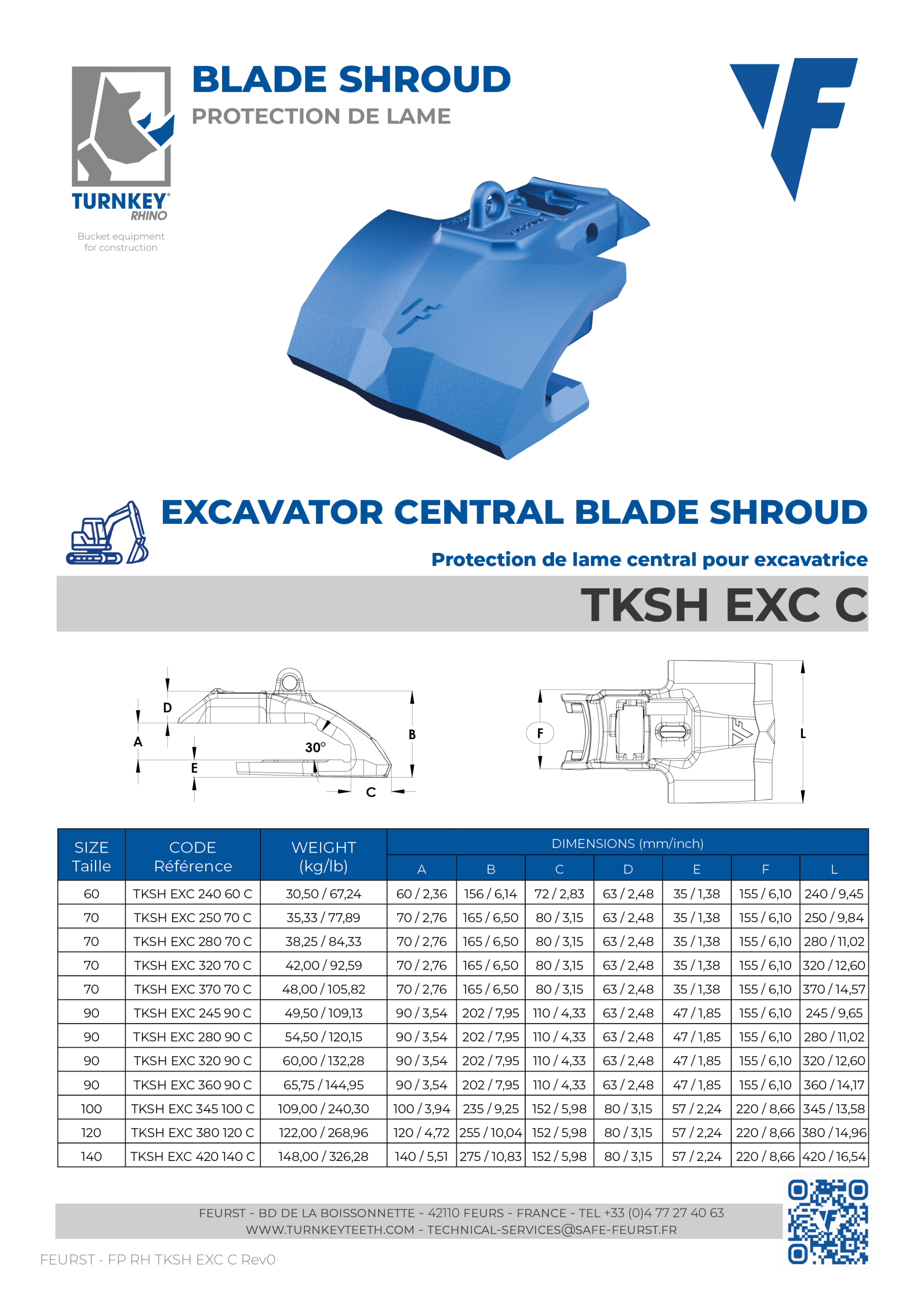 TURNKEY® RHINO

Bucket equipment for construction

BLADE SHROUD

PROTECTION DE LAME

EXCAVATOR CENTRAL BLADE SHROUD

Protection de lame central pour excavatrice

TKSH EXC C

D
A
E
30°
B
C
F
L

| SIZE Taille | CODE Référence | WEIGHT (kg/lb) | DIMENSIONS (mm/inch) A | B | C | D | E | F | L |
|---|---|---|---|---|---|---|---|---|---|
| 60 | TKSH EXC 240 60 C | 30,50 / 67,24 | 60 / 2,36 | 156 / 6,14 | 72 / 2,83 | 63 / 2,48 | 35 / 1,38 | 155 / 6,10 | 240 / 9,45 |
| 70 | TKSH EXC 250 70 C | 35,33 / 77,89 | 70 / 2,76 | 165 / 6,50 | 80 / 3,15 | 63 / 2,48 | 35 / 1,38 | 155 / 6,10 | 250 / 9,84 |
| 70 | TKSH EXC 280 70 C | 38,25 / 84,33 | 70 / 2,76 | 165 / 6,50 | 80 / 3,15 | 63 / 2,48 | 35 / 1,38 | 155 / 6,10 | 280 / 11,02 |
| 70 | TKSH EXC 320 70 C | 42,00 / 92,59 | 70 / 2,76 | 165 / 6,50 | 80 / 3,15 | 63 / 2,48 | 35 / 1,38 | 155 / 6,10 | 320 / 12,60 |
| 70 | TKSH EXC 370 70 C | 48,00 / 105,82 | 70 / 2,76 | 165 / 6,50 | 80 / 3,15 | 63 / 2,48 | 35 / 1,38 | 155 / 6,10 | 370 / 14,57 |
| 90 | TKSH EXC 245 90 C | 49,50 / 109,13 | 90 / 3,54 | 202 / 7,95 | 110 / 4,33 | 63 / 2,48 | 47 / 1,85 | 155 / 6,10 | 245 / 9,65 |
| 90 | TKSH EXC 280 90 C | 54,50 / 120,15 | 90 / 3,54 | 202 / 7,95 | 110 / 4,33 | 63 / 2,48 | 47 / 1,85 | 155 / 6,10 | 280 / 11,02 |
| 90 | TKSH EXC 320 90 C | 60,00 / 132,28 | 90 / 3,54 | 202 / 7,95 | 110 / 4,33 | 63 / 2,48 | 47 / 1,85 | 155 / 6,10 | 320 / 12,60 |
| 90 | TKSH EXC 360 90 C | 65,75 / 144,95 | 90 / 3,54 | 202 / 7,95 | 110 / 4,33 | 63 / 2,48 | 47 / 1,85 | 155 / 6,10 | 360 / 14,17 |
| 100 | TKSH EXC 345 100 C | 109,00 / 240,30 | 100 / 3,94 | 235 / 9,25 | 152 / 5,98 | 80 / 3,15 | 57 / 2,24 | 220 / 8,66 | 345 / 13,58 |
| 120 | TKSH EXC 380 120 C | 122,00 / 268,96 | 120 / 4,72 | 255 / 10,04 | 152 / 5,98 | 80 / 3,15 | 57 / 2,24 | 220 / 8,66 | 380 / 14,96 |
| 140 | TKSH EXC 420 140 C | 148,00 / 326,28 | 140 / 5,51 | 275 / 10,83 | 152 / 5,98 | 80 / 3,15 | 57 / 2,24 | 220 / 8,66 | 420 / 16,54 |

FEURST - BD DE LA BOISSONNETTE - 42110 FEURS - FRANCE - TEL +33 (0)4 77 27 40 63
WWW.TURNKEYTEETH.COM - TECHNICAL-SERVICES@SAFE-FEURST.FR

FEURST - FP RH TKSH EXC C Rev0